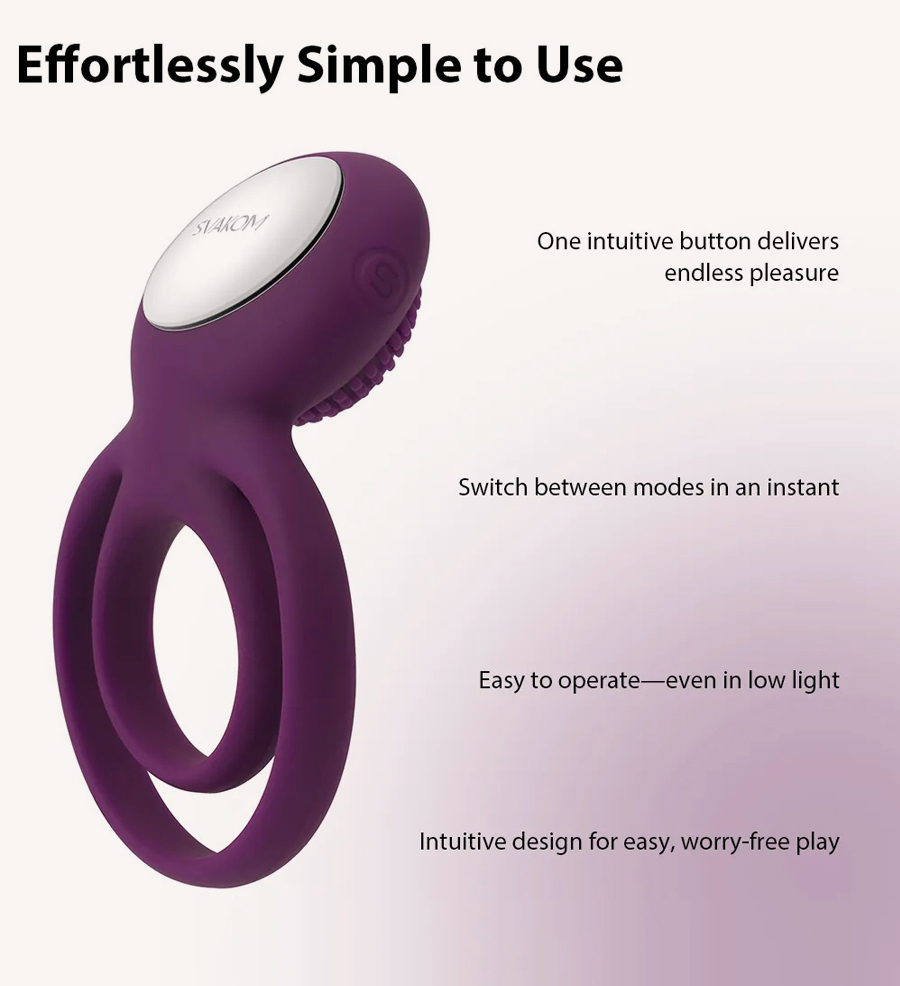 Effortlessly Simple to Use

SVAKOM

One intuitive button delivers endless pleasure

Switch between modes in an instant

Easy to operate—even in low light

Intuitive design for easy, worry-free play